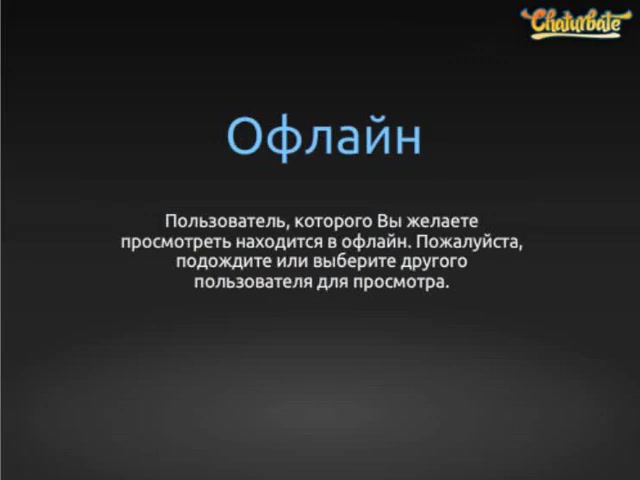 Chaturbate

Офлайн

Пользователь, которого Вы желаете просмотреть находится в офлайн. Пожалуйста, подождите или выберите другого пользователя для просмотра.